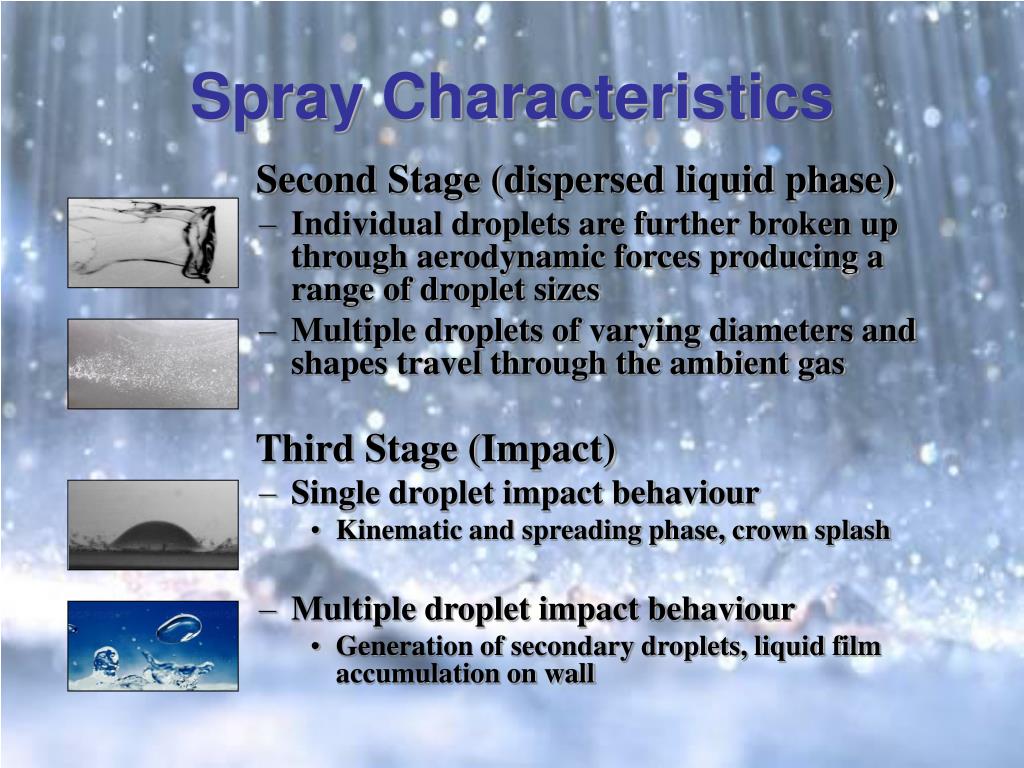 Spray Characteristics

Second Stage (dispersed liquid phase)

– Individual droplets are further broken up through aerodynamic forces producing a range of droplet sizes

– Multiple droplets of varying diameters and shapes travel through the ambient gas

Third Stage (Impact)

– Single droplet impact behaviour

• Kinematic and spreading phase, crown splash

– Multiple droplet impact behaviour

• Generation of secondary droplets, liquid film accumulation on wall